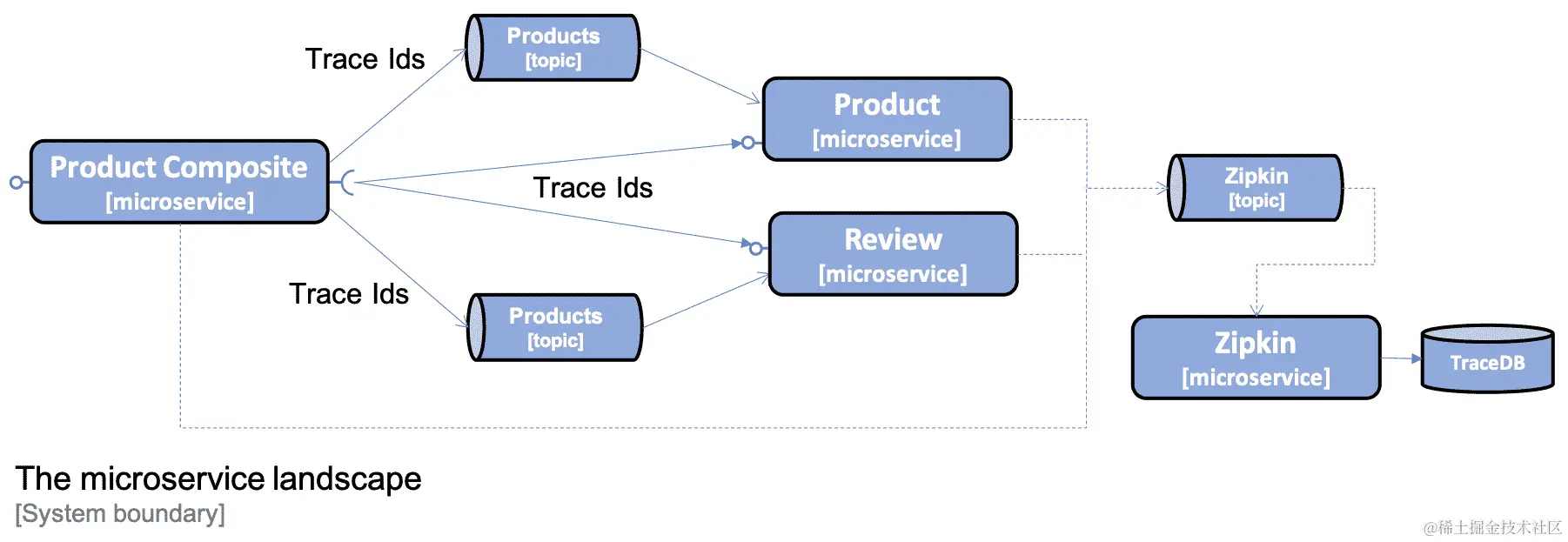 Trace Ids

Products
[topic]

Product
[microservice]

Product Composite
[microservice]

Trace Ids

Zipkin
[topic]

Review
[microservice]

Trace Ids

Products
[topic]

Zipkin
[microservice]

TraceDB

The microservice landscape
[System boundary]

@稀土掘金技术社区